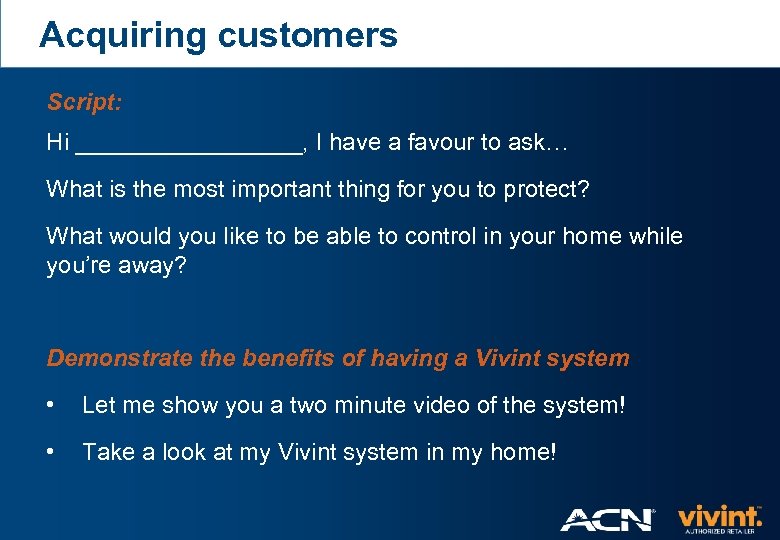 Acquiring customers

Script:

Hi _________________, I have a favour to ask…

What is the most important thing for you to protect?

What would you like to be able to control in your home while you're away?

Demonstrate the benefits of having a Vivint system

• Let me show you a two minute video of the system!

• Take a look at my Vivint system in my home!

ACN vivint. AUTHORIZED RETAILER